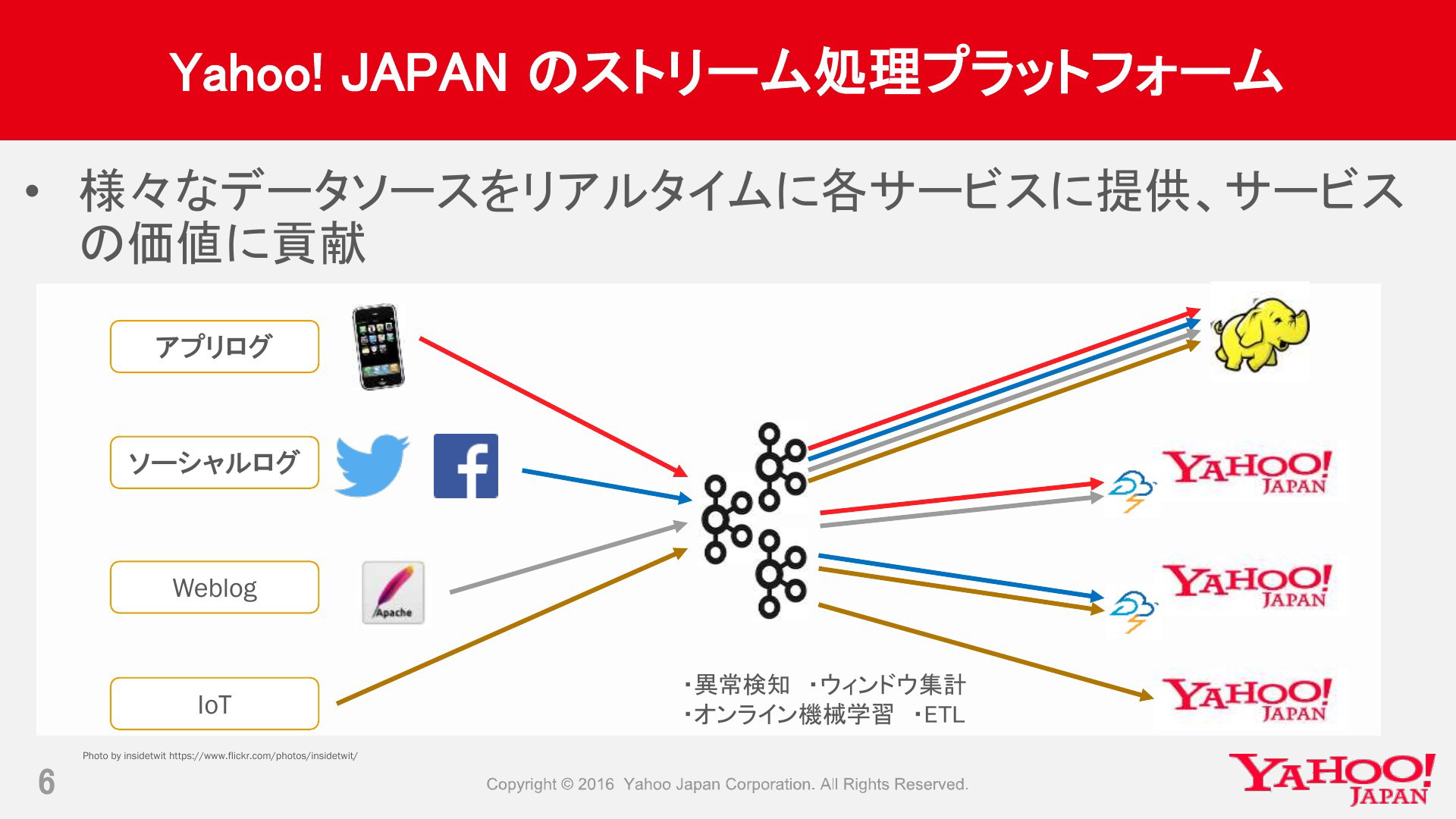 Yahoo! JAPAN のストリーム処理プラットフォーム

• 様々なデータソースをリアルタイムに各サービスに提供、サービスの価値に貢献

アプリログ

ソーシャルログ

Weblog

Apache

IoT

YAHOO! JAPAN

YAHOO! JAPAN

YAHOO! JAPAN

・異常検知 ・ウィンドウ集計
・オンライン機械学習 ・ETL

Photo by insidetwit https://www.flickr.com/photos/insidetwit/

6

Copyright © 2016 Yahoo Japan Corporation. All Rights Reserved.

YAHOO! JAPAN